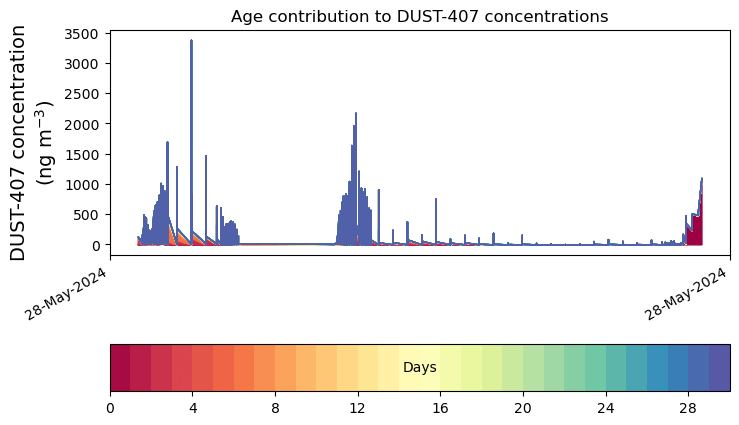 Age contribution to DUST-407 concentrations

DUST-407 concentration
(ng m$^{-3}$)

3500
3000
2500
2000
1500
1000
500
0

28-May-2024
28-May-2024

Days

0
4
8
12
16
20
24
28